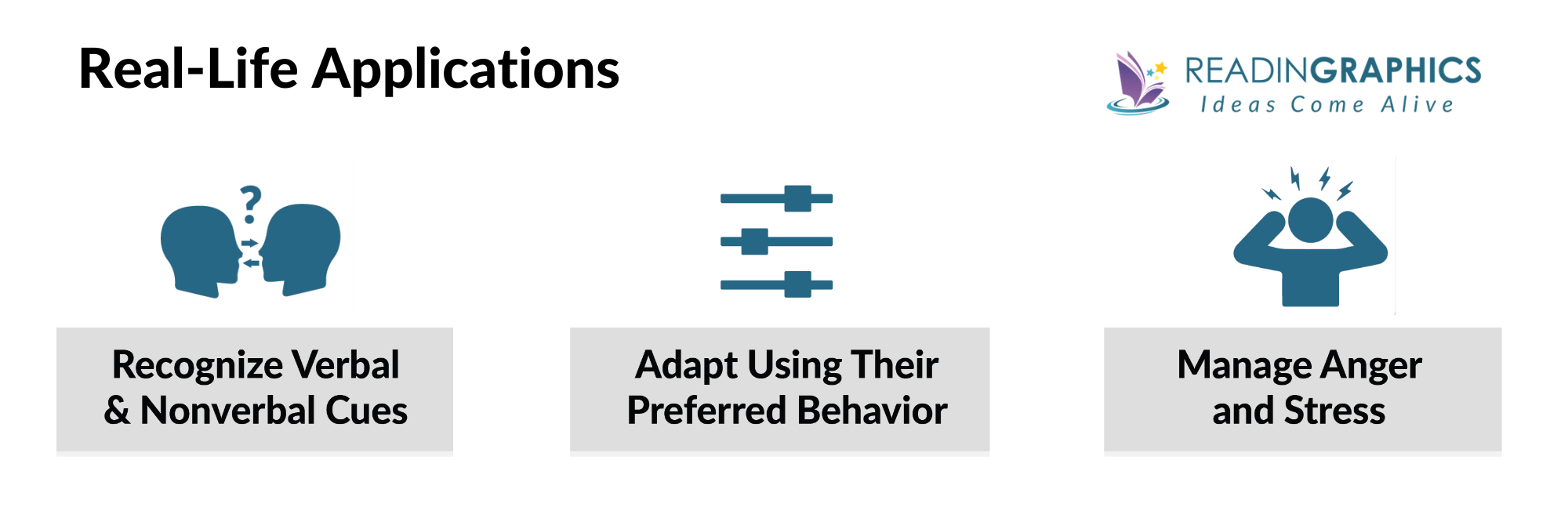 Real-Life Applications

READINGRAPHICS
Ideas Come Alive

?

Recognize Verbal & Nonverbal Cues

Adapt Using Their Preferred Behavior

Manage Anger and Stress